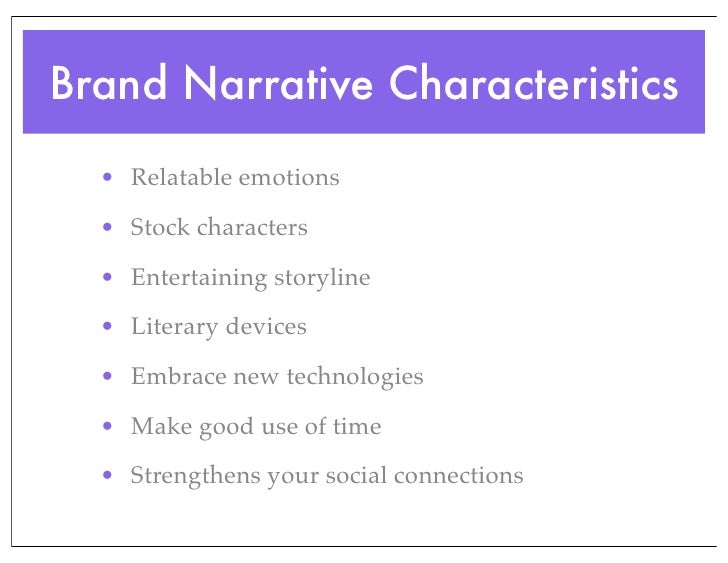 Brand Narrative Characteristics

- Relatable emotions
- Stock characters
- Entertaining storyline
- Literary devices
- Embrace new technologies
- Make good use of time
- Strengthens your social connections